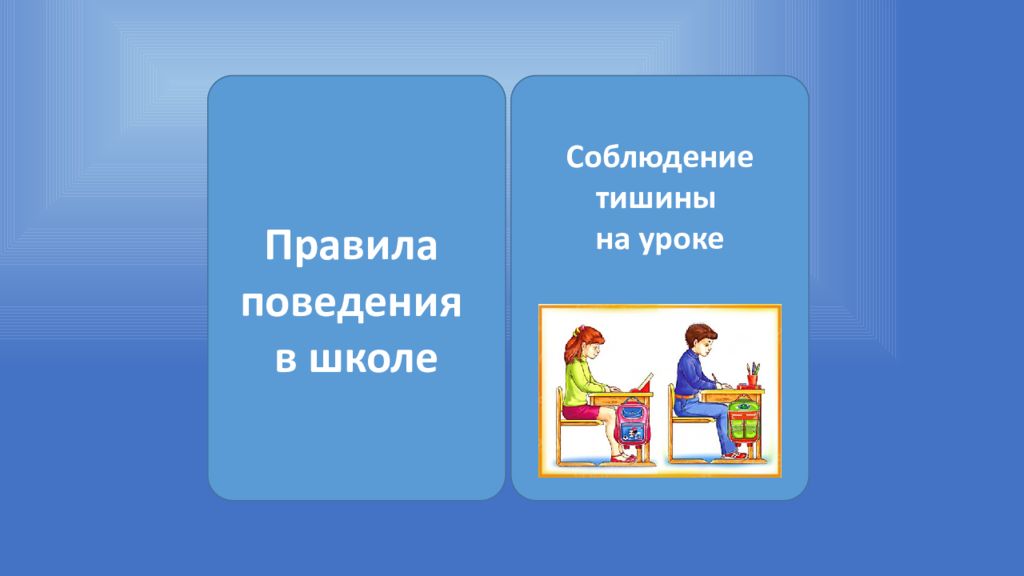 Правила поведения в школе

Соблюдение тишины на уроке